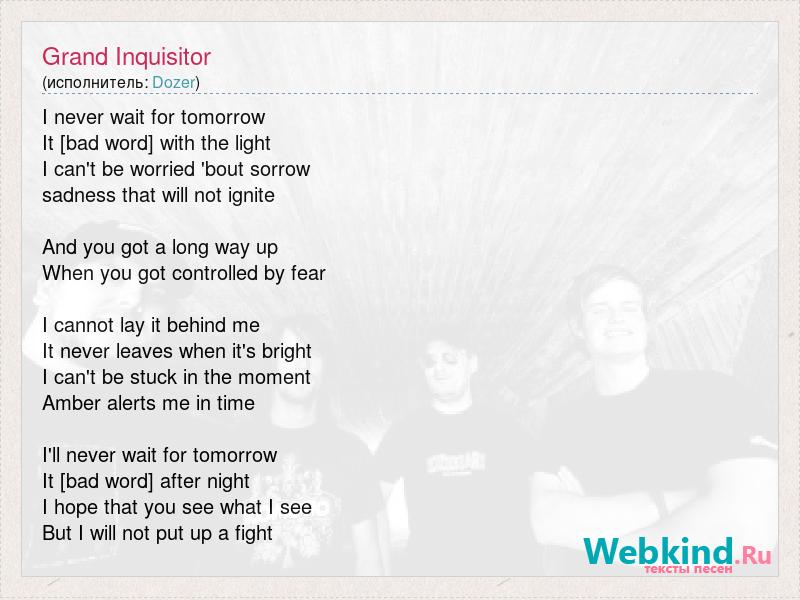 Grand Inquisitor
(исполнитель: Dozer)

I never wait for tomorrow
It [bad word] with the light
I can't be worried 'bout sorrow
sadness that will not ignite

And you got a long way up
When you got controlled by fear

I cannot lay it behind me
It never leaves when it's bright
I can't be stuck in the moment
Amber alerts me in time

I'll never wait for tomorrow
It [bad word] after night
I hope that you see what I see
But I will not put up a fight

Webkind.Ru
тексты песен